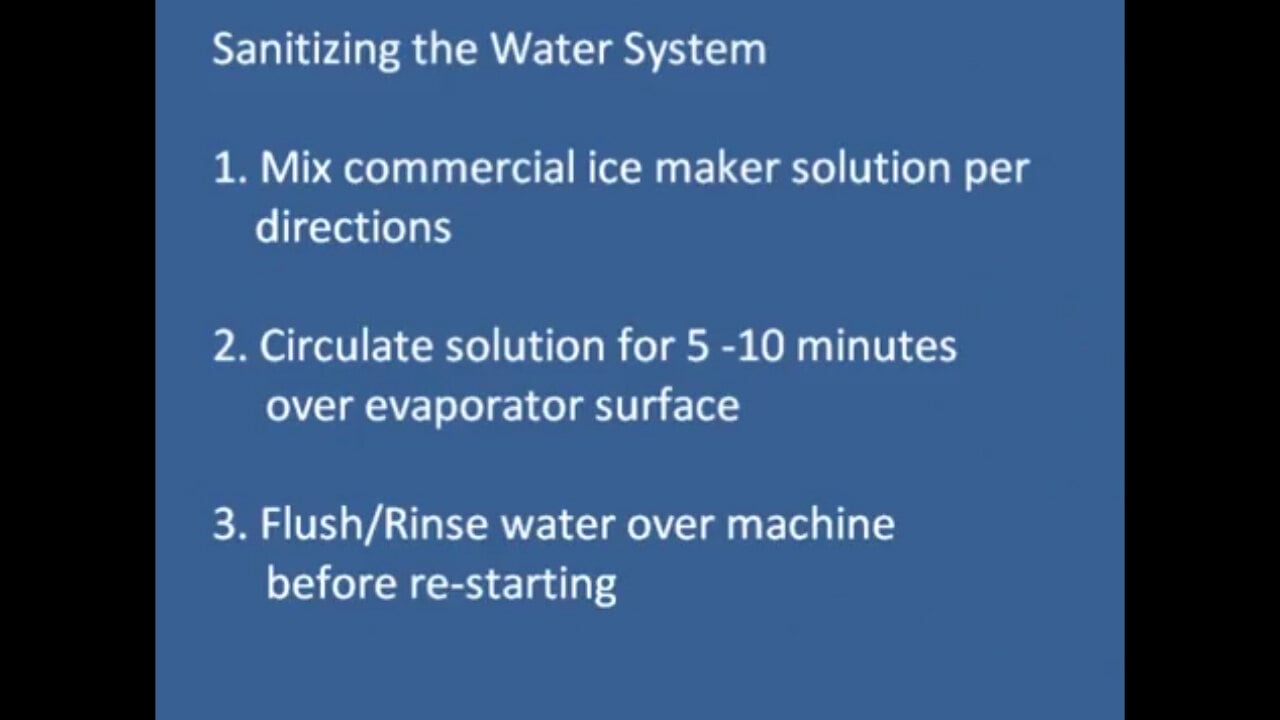 Sanitizing the Water System

1. Mix commercial ice maker solution per directions

2. Circulate solution for 5 -10 minutes over evaporator surface

3. Flush/Rinse water over machine before re-starting